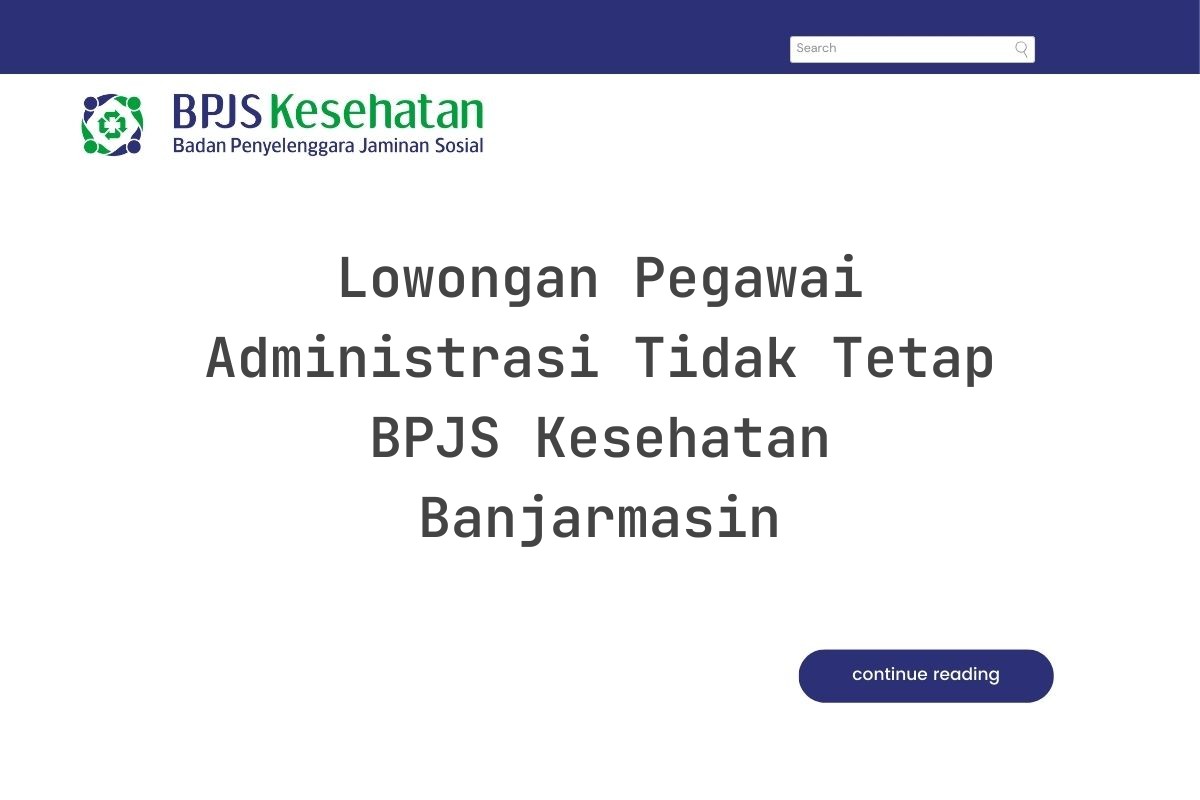 Search

BPJS Kesehatan
Badan Penyelenggara Jaminan Sosial

Lowongan Pegawai Administrasi Tidak Tetap BPJS Kesehatan Banjarmasin

continue reading